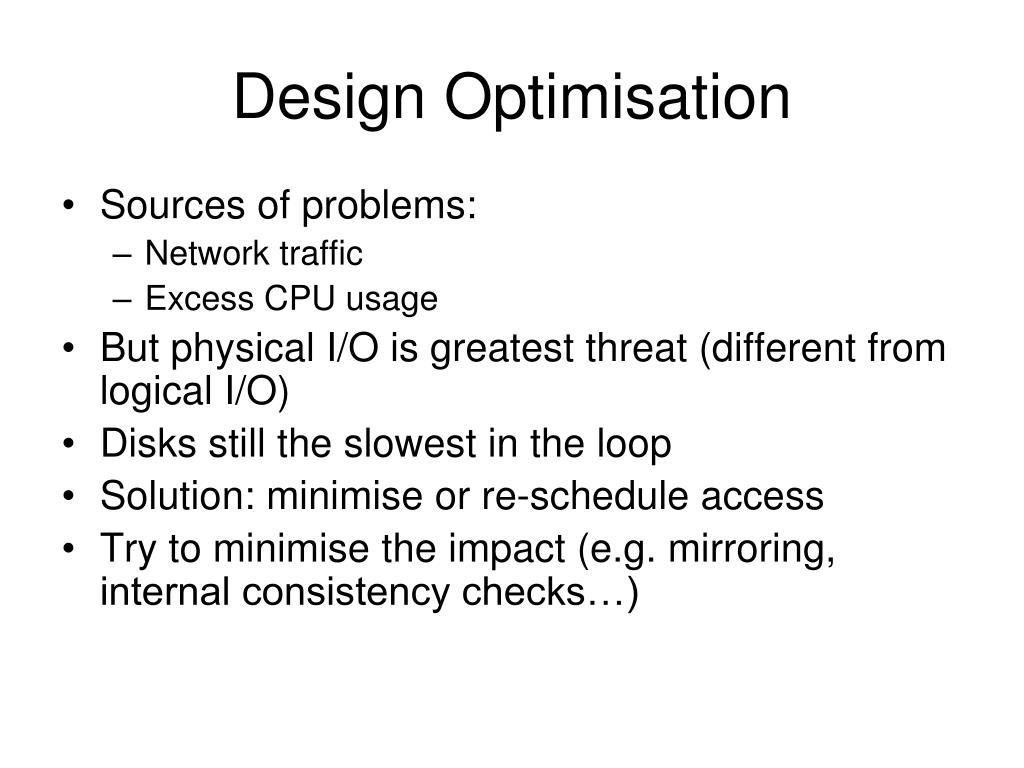 Design Optimisation

• Sources of problems:
– Network traffic
– Excess CPU usage
• But physical I/O is greatest threat (different from logical I/O)
• Disks still the slowest in the loop
• Solution: minimise or re-schedule access
• Try to minimise the impact (e.g. mirroring, internal consistency checks…)